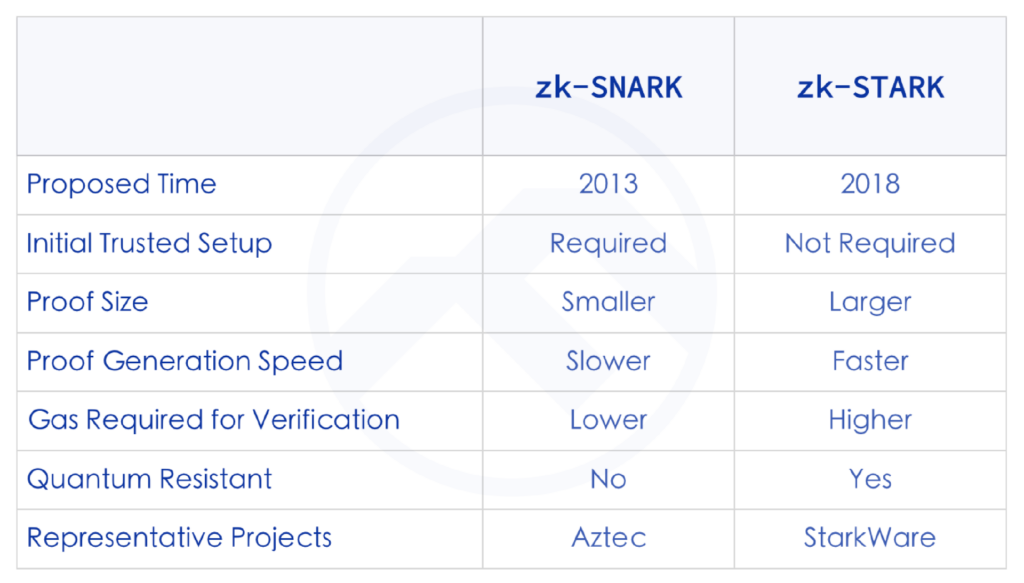 |  | zk-SNARK | zk-STARK |
|---|---|---|
| Proposed Time | 2013 | 2018 |
| Initial Trusted Setup | Required | Not Required |
| Proof Size | Smaller | Larger |
| Proof Generation Speed | Slower | Faster |
| Gas Required for Verification | Lower | Higher |
| Quantum Resistant | No | Yes |
| Representative Projects | Aztec | StarkWare |